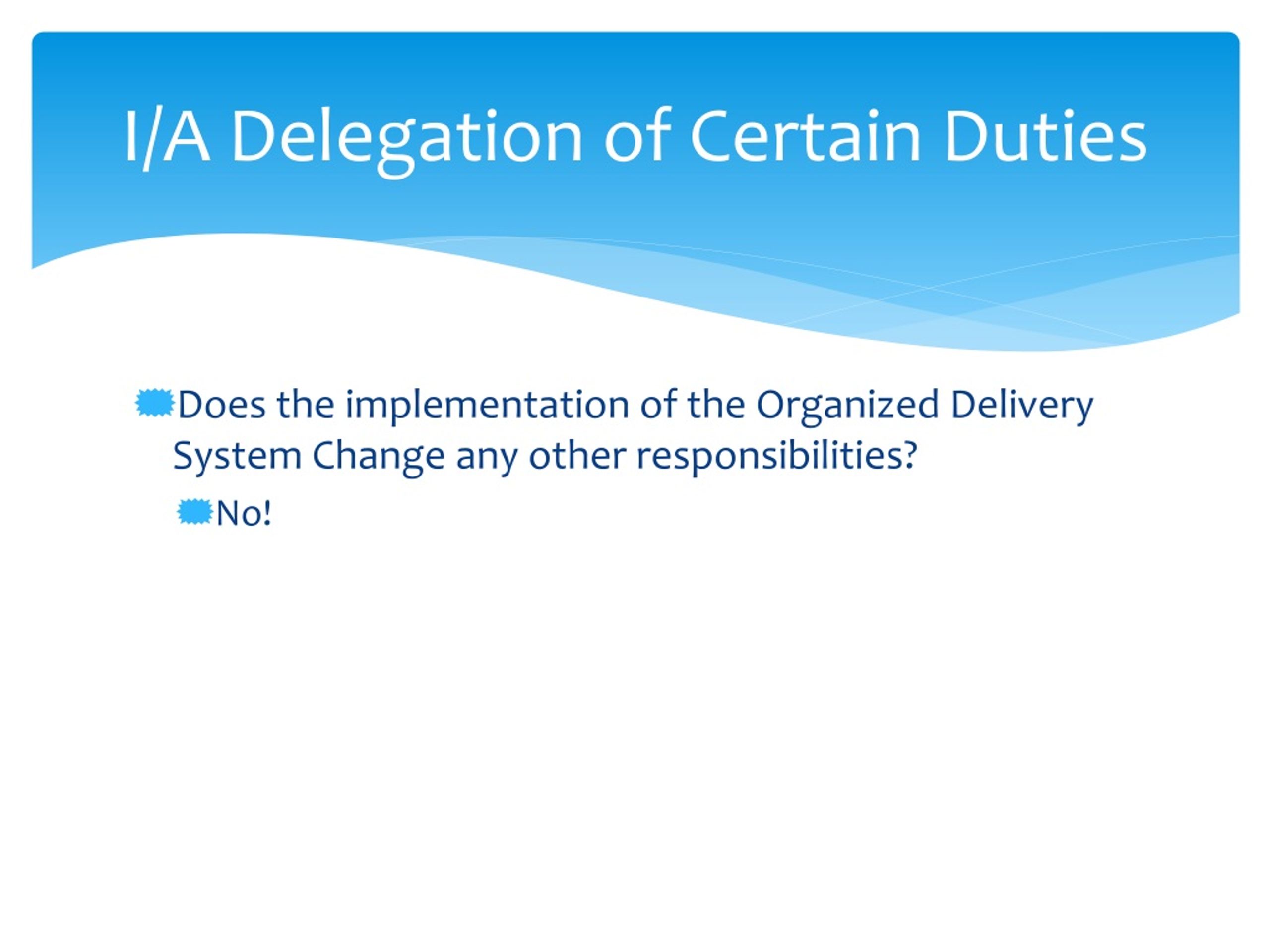 I/A Delegation of Certain Duties

Does the implementation of the Organized Delivery System Change any other responsibilities?

No!